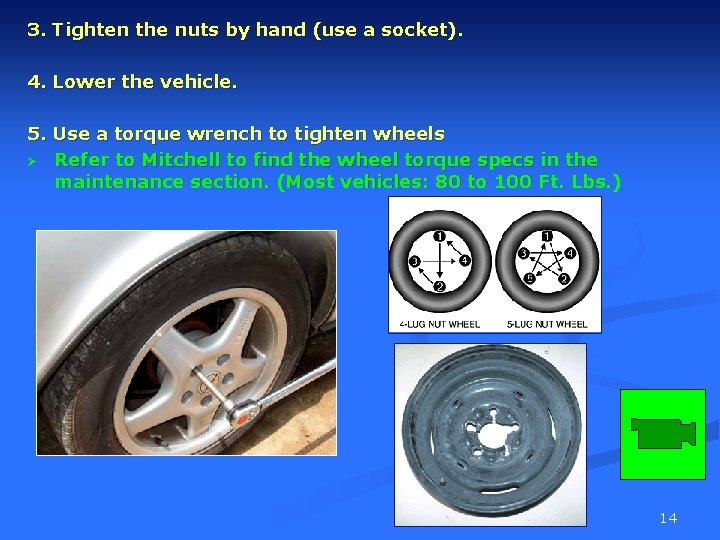 3. Tighten the nuts by hand (use a socket).

4. Lower the vehicle.

5. Use a torque wrench to tighten wheels

➢ Refer to Mitchell to find the wheel torque specs in the maintenance section. (Most vehicles: 80 to 100 Ft. Lbs.)

1
3
4
2
4-LUG NUT WHEEL

1
3
4
5
2
5-LUG NUT WHEEL

14